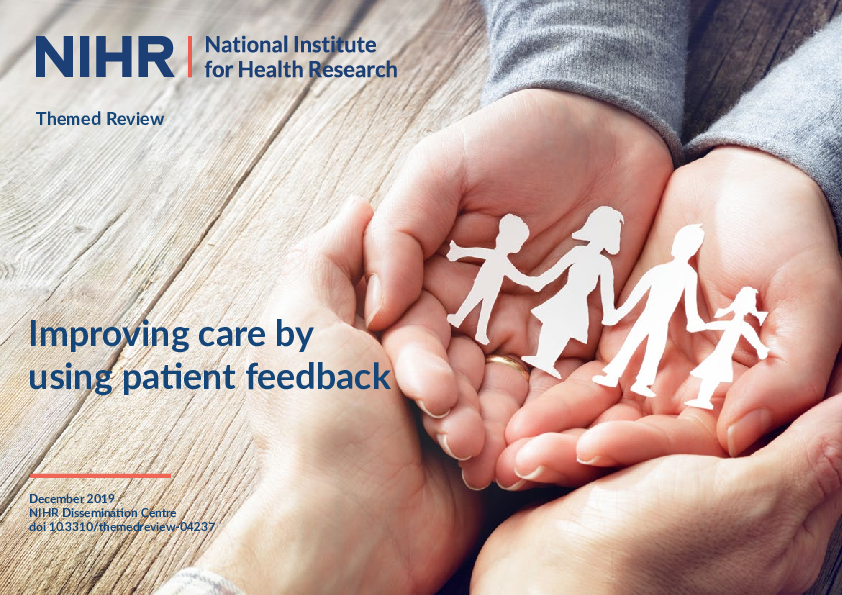 NIHR | National Institute for Health Research

Themed Review

Improving care by using patient feedback

December 2019
NIHR Dissemination Centre
doi 10.3310/themedreview-04237